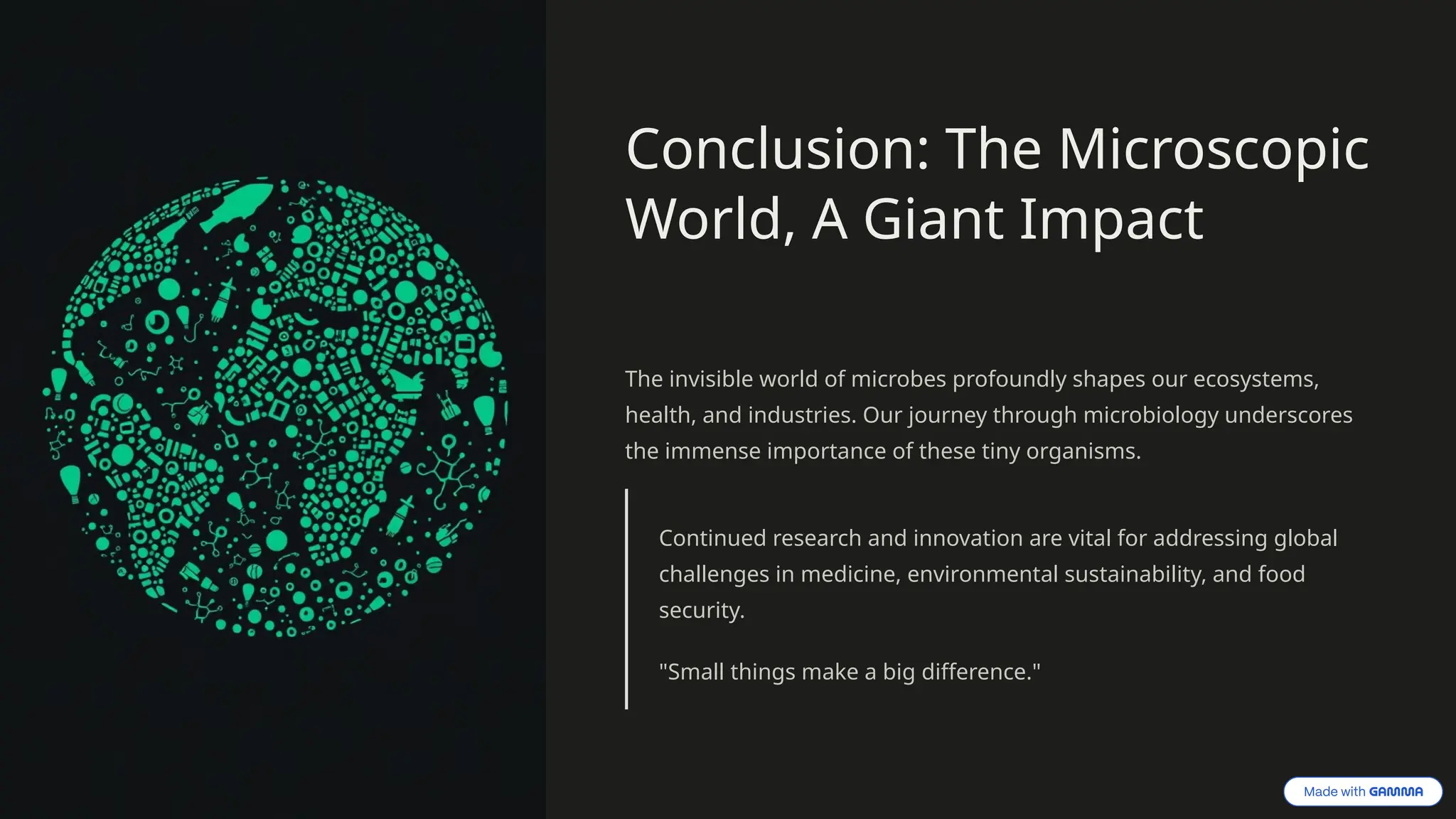 Conclusion: The Microscopic World, A Giant Impact

The invisible world of microbes profoundly shapes our ecosystems, health, and industries. Our journey through microbiology underscores the immense importance of these tiny organisms.

Continued research and innovation are vital for addressing global challenges in medicine, environmental sustainability, and food security.

"Small things make a big difference."

Made with GAMMA